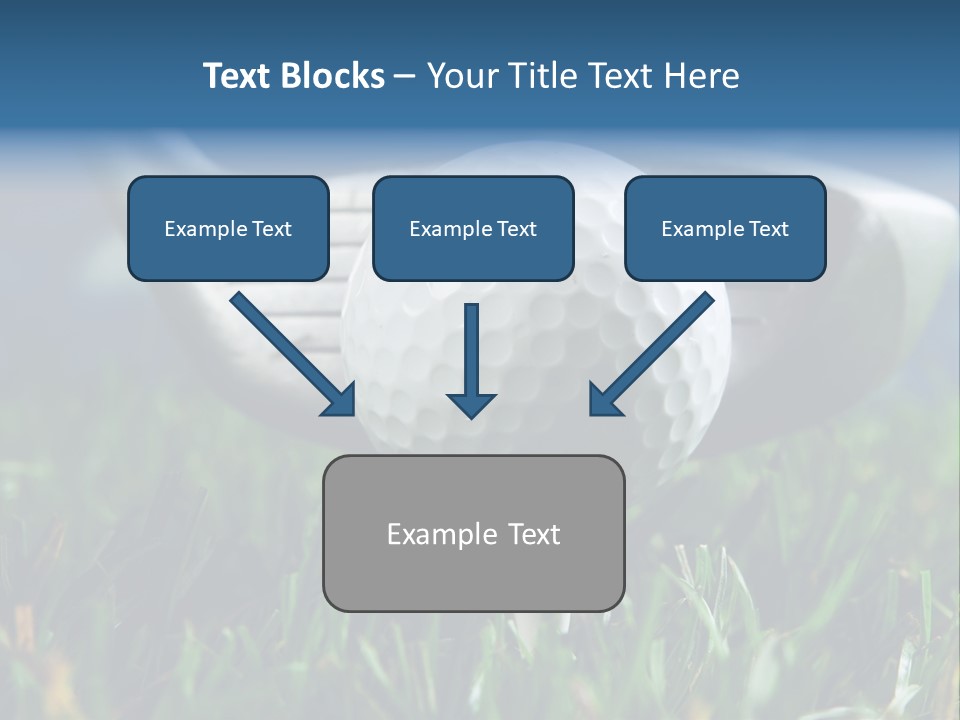 Text Blocks – Your Title Text Here

Example Text

Example Text

Example Text

Example Text